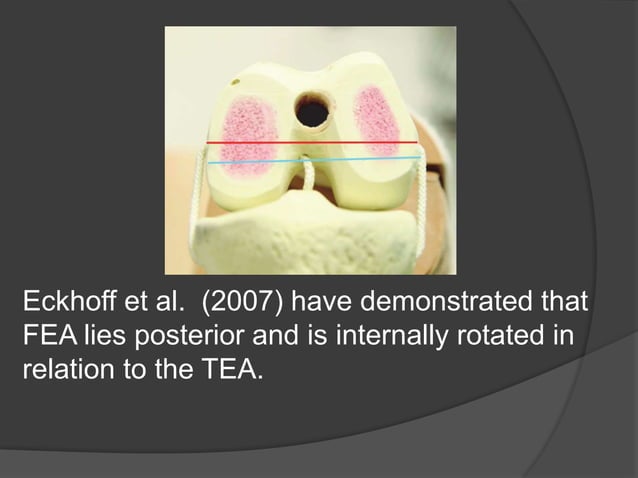 Eckhoff et al.  (2007) have demonstrated that FEA lies posterior and is internally rotated in relation to the TEA.